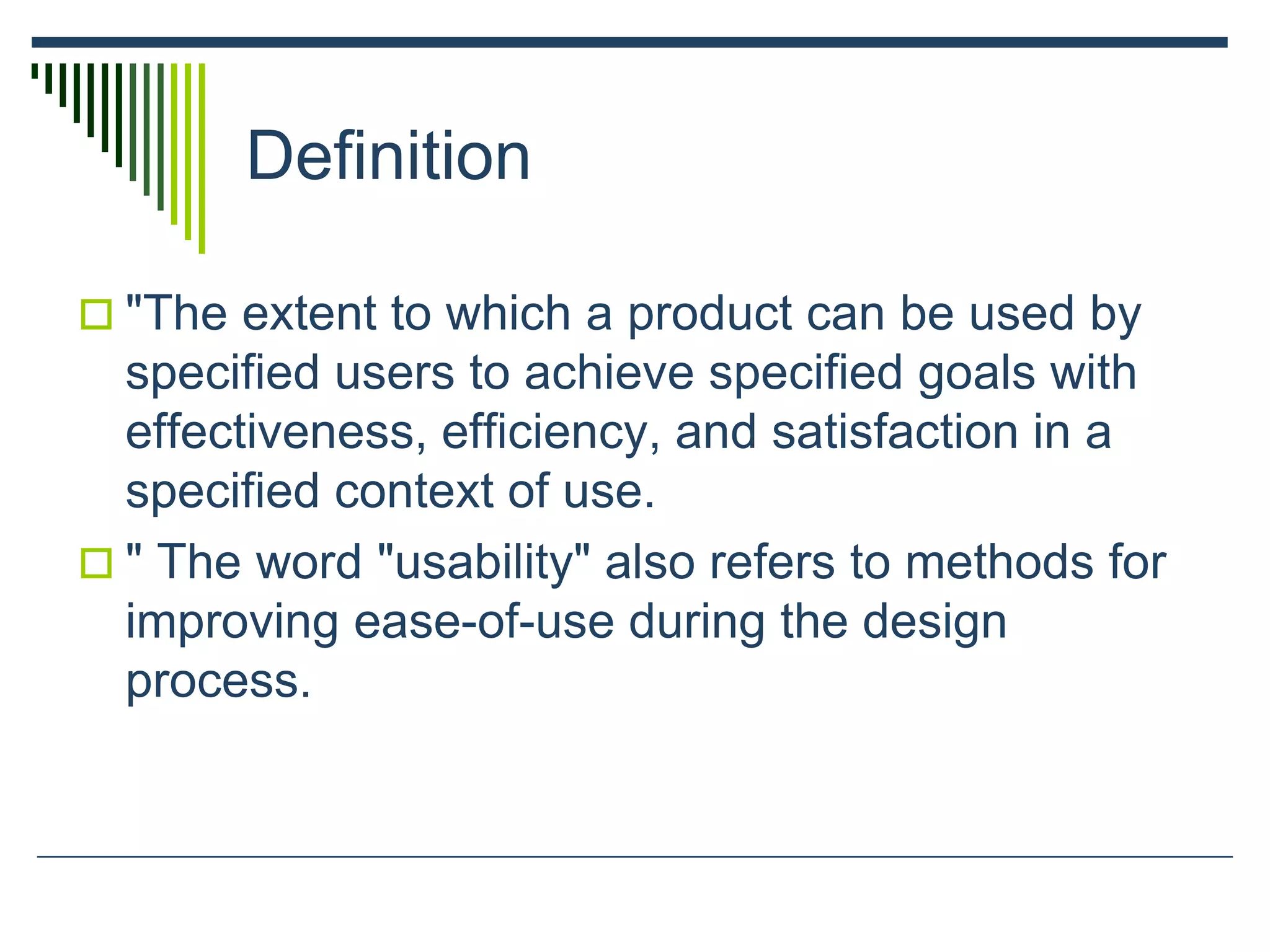 Definition

"The extent to which a product can be used by specified users to achieve specified goals with effectiveness, efficiency, and satisfaction in a specified context of use.

" The word "usability" also refers to methods for improving ease-of-use during the design process.